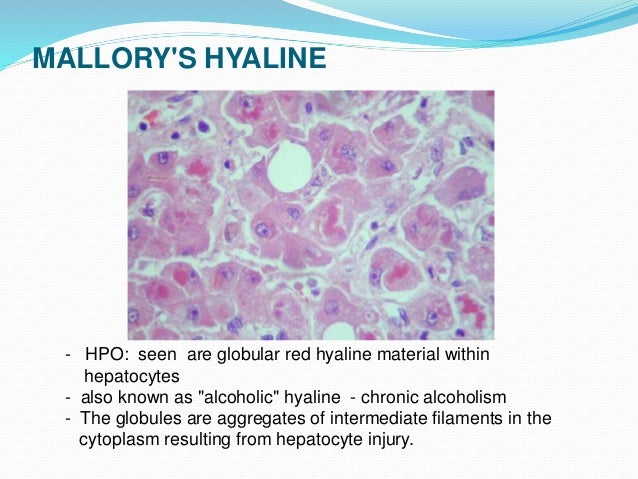 MALLORY'S HYALINE

- HPO: seen are globular red hyaline material within hepatocytes
- also known as "alcoholic" hyaline - chronic alcoholism
- The globules are aggregates of intermediate filaments in the cytoplasm resulting from hepatocyte injury.